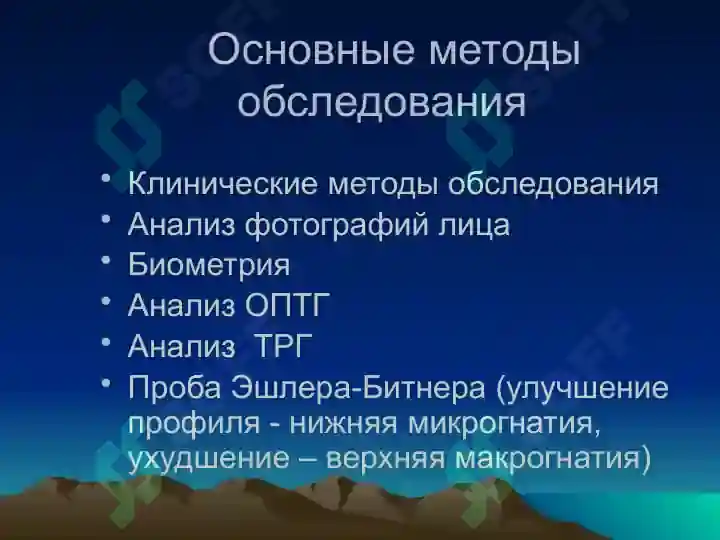 Основные методы обследования

• Клинические методы обследования
• Анализ фотографий лица
• Биометрия
• Анализ ОПТГ
• Анализ ТРГ
• Проба Эшлера-Битнера (улучшение профиля - нижняя микрогнатия, ухудшение – верхняя макрогнатия)